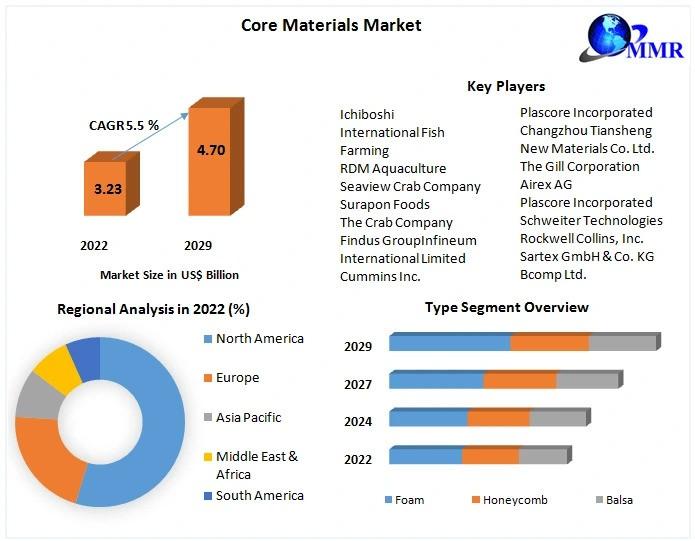 Core Materials Market

MMR

CAGR 5.5 %

3.23

4.70

2022

2029

Market Size in US$ Billion

Key Players

Ichiboshi
International Fish Farming
RDM Aquaculture
Seaview Crab Company
Surapon Foods
The Crab Company
Findus GroupInfineum International Limited
Cummins Inc.

Plascore Incorporated
Changzhou Tiansheng New Materials Co. Ltd.
The Gill Corporation
Airex AG
Plascore Incorporated
Schweiter Technologies
Rockwell Collins, Inc.
Sartex GmbH & Co. KG
Bcomp Ltd.

Regional Analysis in 2022 (%)

North America
Europe
Asia Pacific
Middle East & Africa
South America

Type Segment Overview

2029
2027
2024
2022

Foam
Honeycomb
Balsa